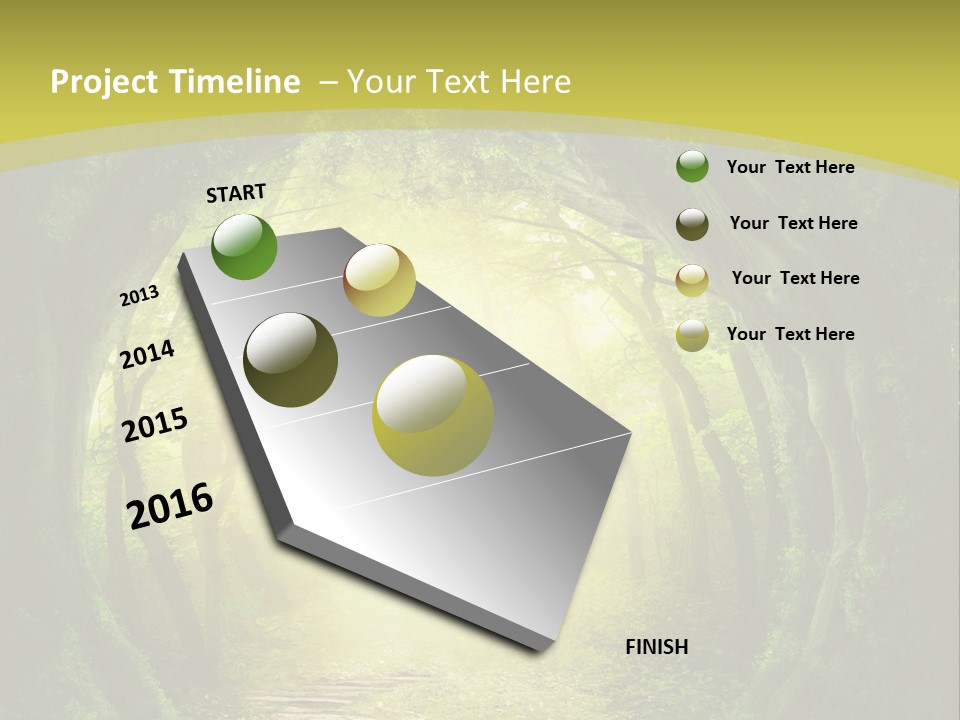 Project Timeline – Your Text Here

START

2013

2014

2015

2016

FINISH

Your Text Here

Your Text Here

Your Text Here

Your Text Here